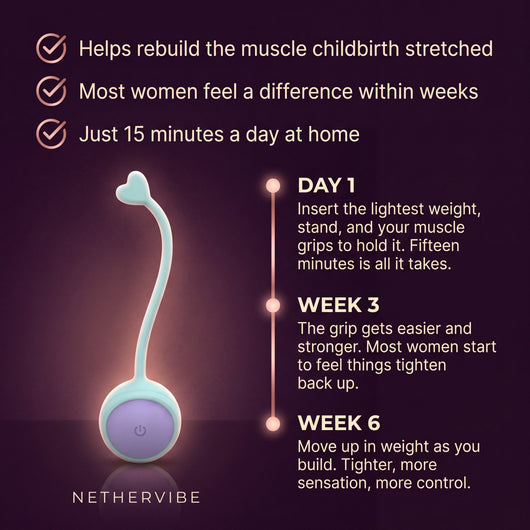 Helps rebuild the muscle childbirth stretched

Most women feel a difference within weeks

Just 15 minutes a day at home

DAY 1
Insert the lightest weight, stand, and your muscle grips to hold it. Fifteen minutes is all it takes.

WEEK 3
The grip gets easier and stronger. Most women start to feel things tighten back up.

WEEK 6
Move up in weight as you build. Tighter, more sensation, more control.

NETHERVIBE